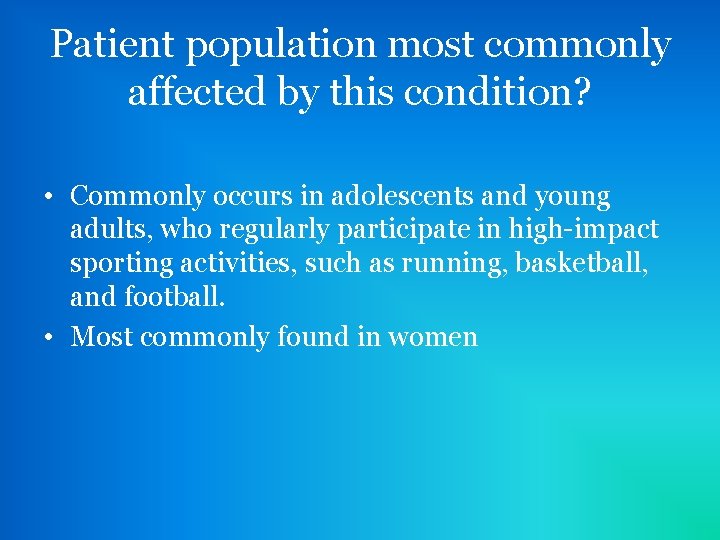 Patient population most commonly affected by this condition?

• Commonly occurs in adolescents and young adults, who regularly participate in high-impact sporting activities, such as running, basketball, and football.
• Most commonly found in women